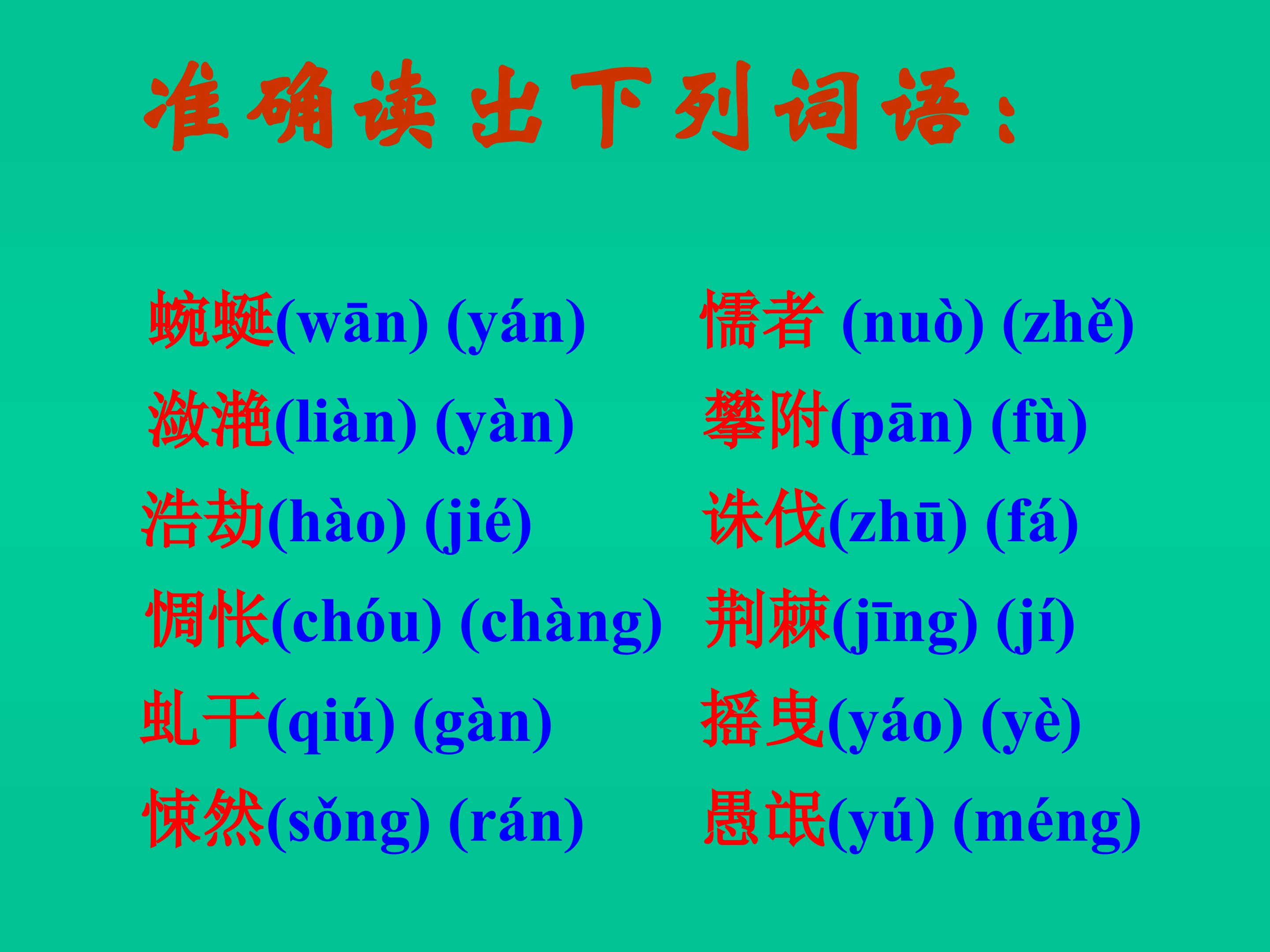 准确读出下列词语：

蜿蜒(wān) (yán)

潋滟(liàn) (yàn)

浩劫(hào) (jié)

惆怅(chóu) (chàng)

虬干(qiú) (gàn)

悚然(sǒng) (rán)

懦者 (nuò) (zhě)

攀附(pān) (fù)

诛伐(zhū) (fá)

荆棘(jīng) (jí)

摇曳(yáo) (yè)

愚氓(yú) (méng)